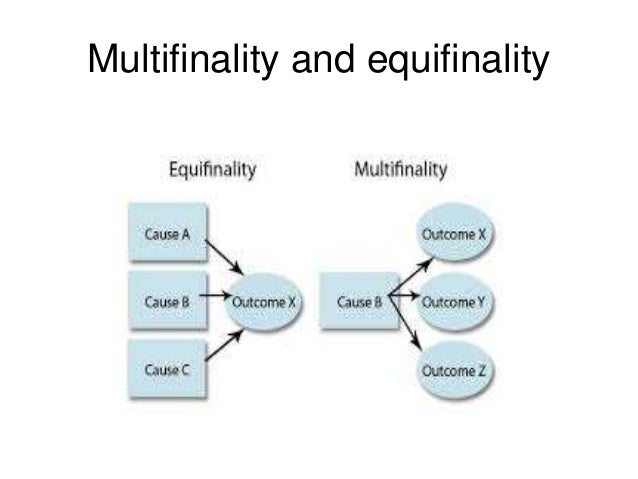 Multifinality and equifinality

Equifinality

Cause A

Cause B

Cause C

Outcome X

Multifinality

Cause B

Outcome X

Outcome Y

Outcome Z